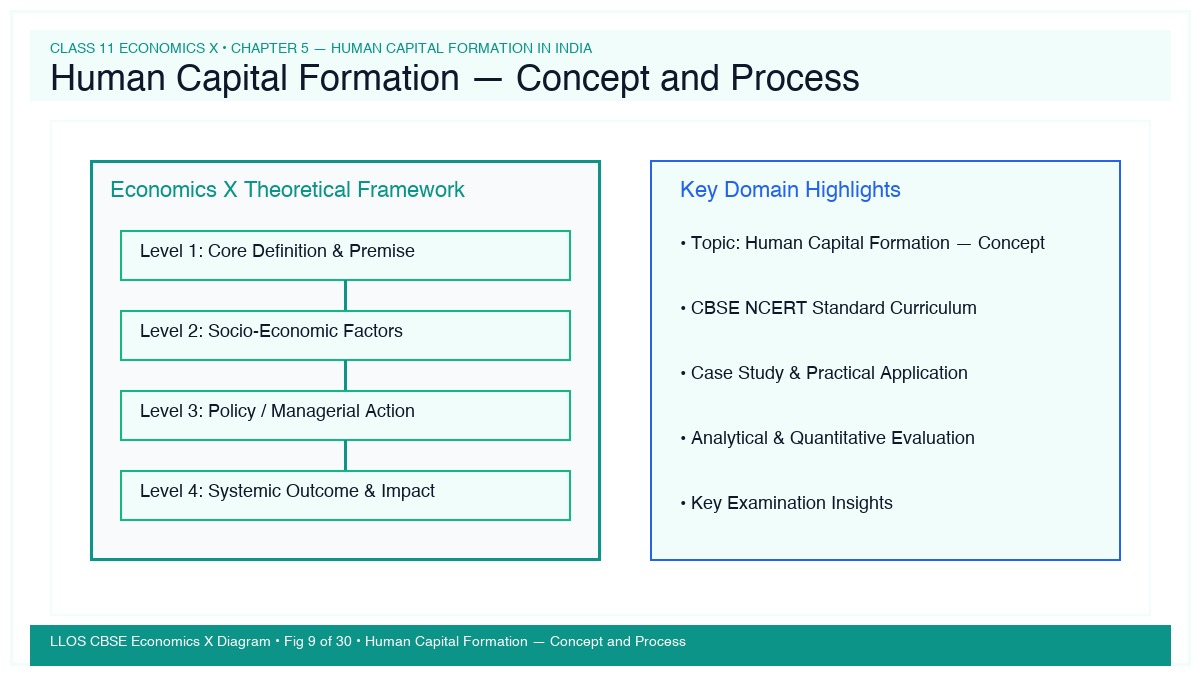 CLASS 11 ECONOMICS X • CHAPTER 5 — HUMAN CAPITAL FORMATION IN INDIA

Human Capital Formation — Concept and Process

Economics X Theoretical Framework

Level 1: Core Definition & Premise

Level 2: Socio-Economic Factors

Level 3: Policy / Managerial Action

Level 4: Systemic Outcome & Impact

Key Domain Highlights

• Topic: Human Capital Formation — Concept

• CBSE NCERT Standard Curriculum

• Case Study & Practical Application

• Analytical & Quantitative Evaluation

• Key Examination Insights

LLOS CBSE Economics X Diagram • Fig 9 of 30 • Human Capital Formation — Concept and Process